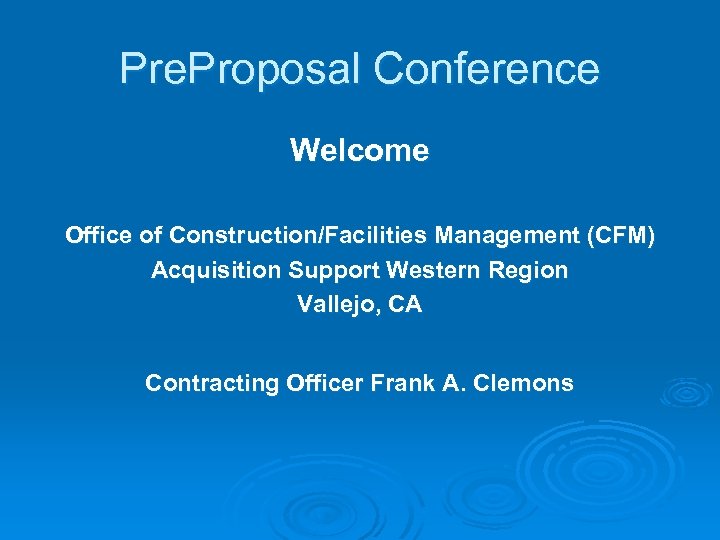 PreProposal Conference

Welcome

Office of Construction/Facilities Management (CFM)
Acquisition Support Western Region
Vallejo, CA

Contracting Officer Frank A. Clemons